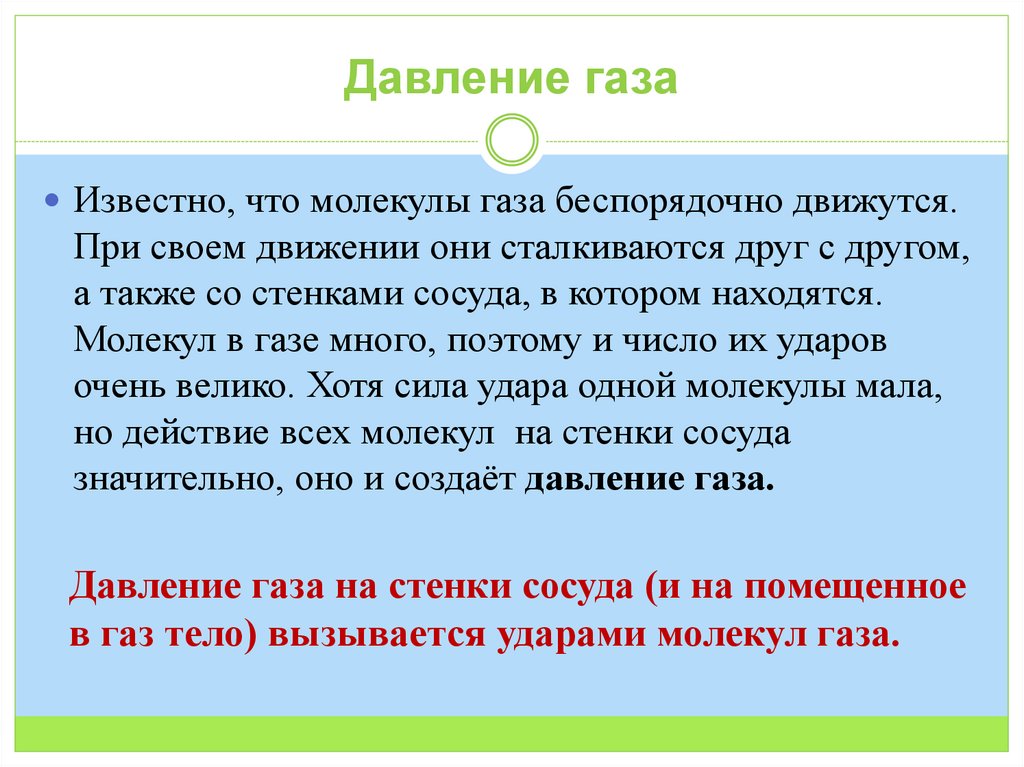 Давление газа

Известно, что молекулы газа беспорядочно движутся. При своем движении они сталкиваются друг с другом, а также со стенками сосуда, в котором находятся. Молекул в газе много, поэтому и число их ударов очень велико. Хотя сила удара одной молекулы мала, но действие всех молекул на стенки сосуда значительно, оно и создаёт давление газа.

Давление газа на стенки сосуда (и на помещенное в газ тело) вызывается ударами молекул газа.